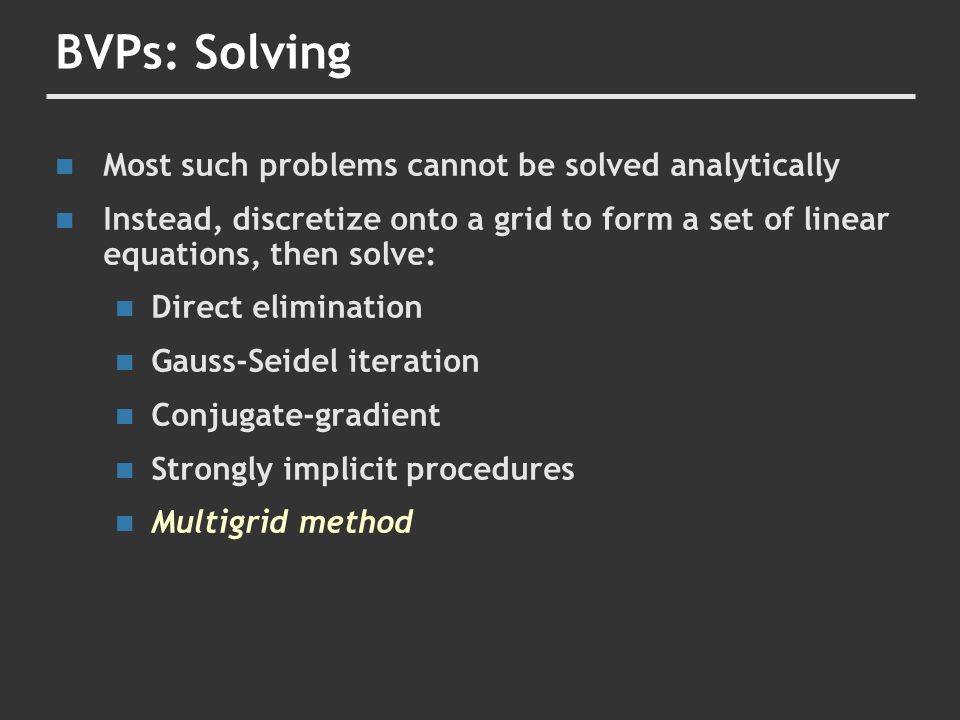 BVPs: Solving

Most such problems cannot be solved analytically

Instead, discretize onto a grid to form a set of linear equations, then solve:

Direct elimination

Gauss-Seidel iteration

Conjugate-gradient

Strongly implicit procedures

Multigrid method